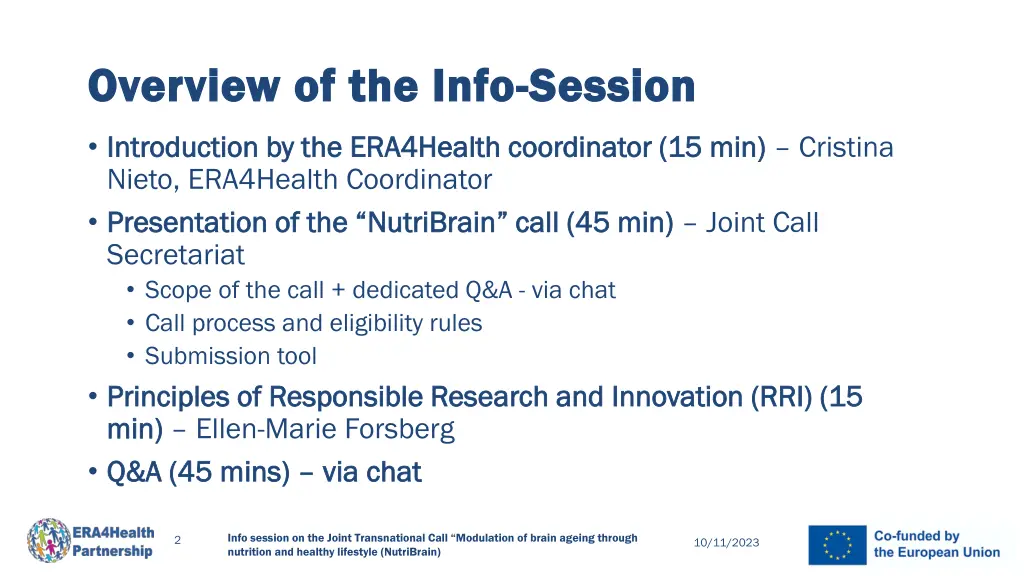 Overview of the Info-Session

• Introduction by the ERA4Health coordinator (15 min) – Cristina Nieto, ERA4Health Coordinator
• Presentation of the "NutriBrain" call (45 min) – Joint Call Secretariat
  • Scope of the call + dedicated Q&A - via chat
  • Call process and eligibility rules
  • Submission tool
• Principles of Responsible Research and Innovation (RRI) (15 min) – Ellen-Marie Forsberg
• Q&A (45 mins) – via chat

ERA4Health Partnership

2

Info session on the Joint Transnational Call "Modulation of brain ageing through nutrition and healthy lifestyle (NutriBrain)

10/11/2023

Co-funded by the European Union